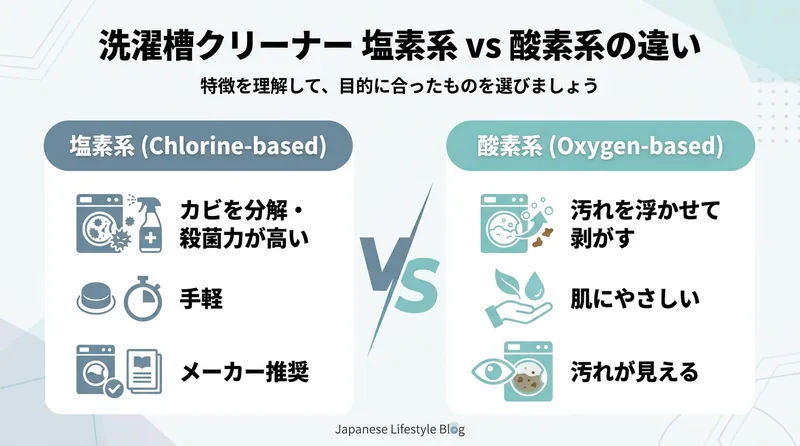 洗濯槽クリーナー 塩素系 vs 酸素系の違い

特徴を理解して、目的に合ったものを選びましょう

塩素系 (Chlorine-based)

カビを分解・殺菌力が高い

手軽

メーカー推奨

VS

酸素系 (Oxygen-based)

汚れを浮かせて剥がす

肌にやさしい

汚れが見える

Japanese Lifestyle Blog